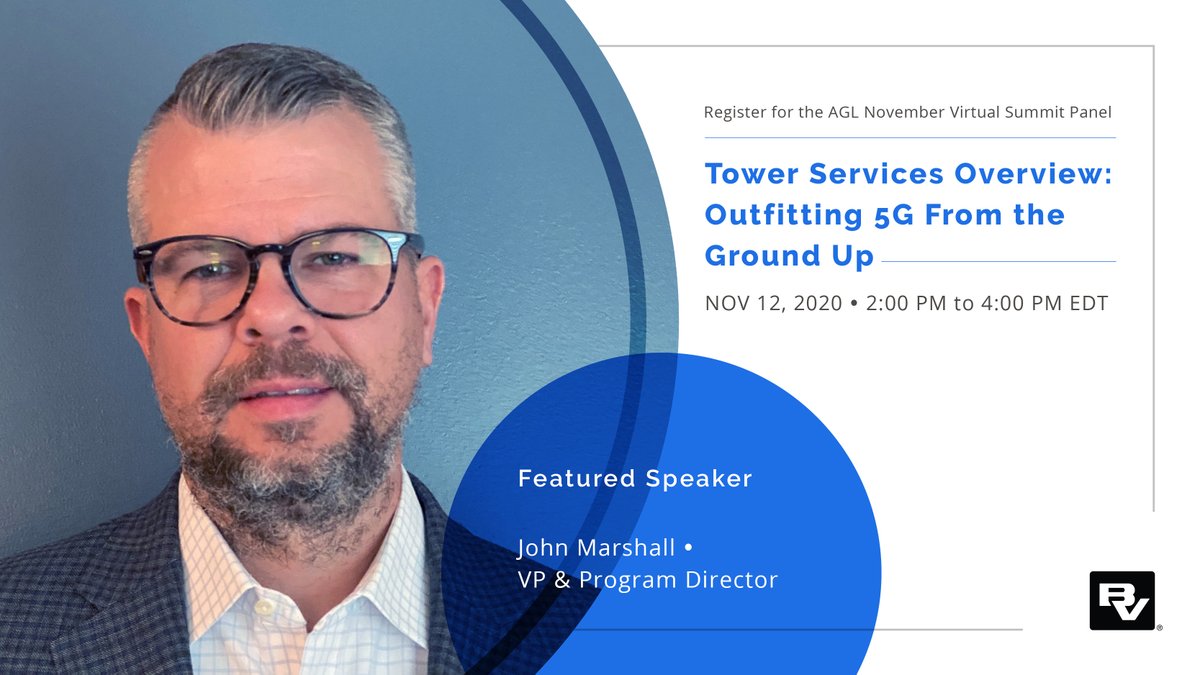 Register for the AGL November Virtual Summit Panel

Tower Services Overview: Outfitting 5G From the Ground Up

NOV 12, 2020 • 2:00 PM to 4:00 PM EDT

Featured Speaker

John Marshall •
VP & Program Director

BV®